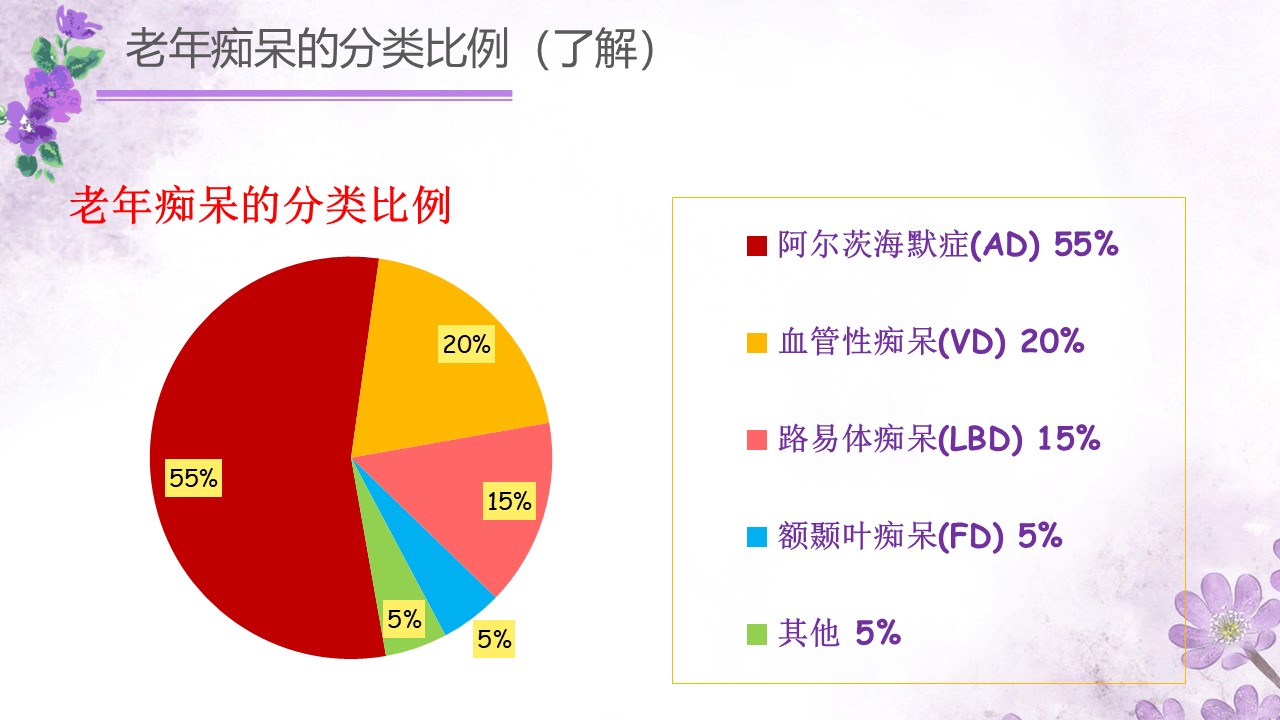 老年痴呆的分类比例（了解）

老年痴呆的分类比例

20%

55%

15%

5%

5%

阿尔茨海默症(AD) 55%

血管性痴呆(VD) 20%

路易体痴呆(LBD) 15%

额颞叶痴呆(FD) 5%

其他 5%